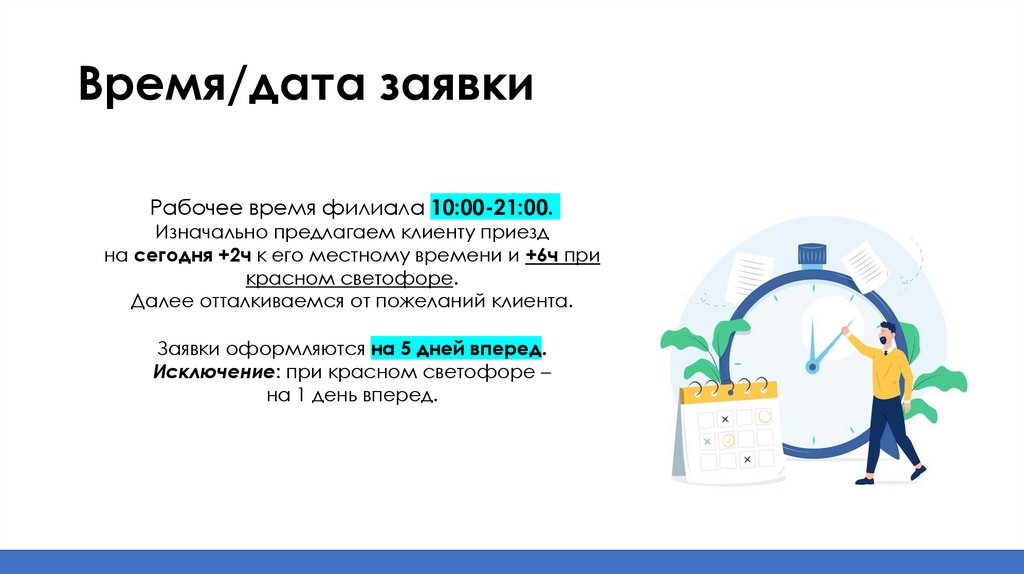 Время/дата заявки

Рабочее время филиала 10:00-21:00.
Изначально предлагаем клиенту приезд на сегодня +2ч к его местному времени и +6ч при красном светофоре.
Далее отталкиваемся от пожеланий клиента.

Заявки оформляются на 5 дней вперед.
Исключение: при красном светофоре – на 1 день вперед.